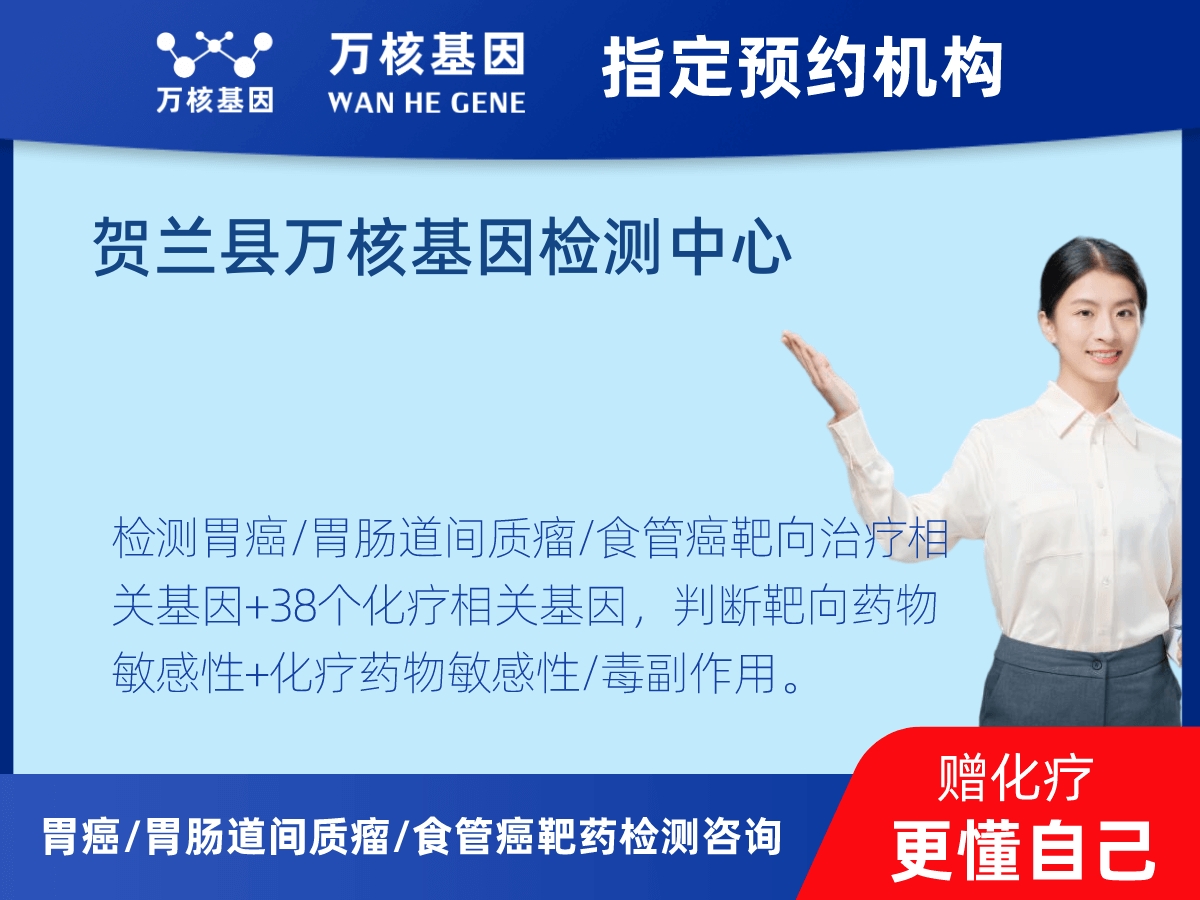 万核基因

万核基因
WAN HE GENE

指定预约机构

贺兰县万核基因检测中心

检测胃癌/胃肠道间质瘤/食管癌靶向治疗相关基因+38个化疗相关基因，判断靶向药物敏感性+化疗药物敏感性/毒副作用。

胃癌/胃肠道间质瘤/食管癌靶药检测咨询

赠化疗
更懂自己